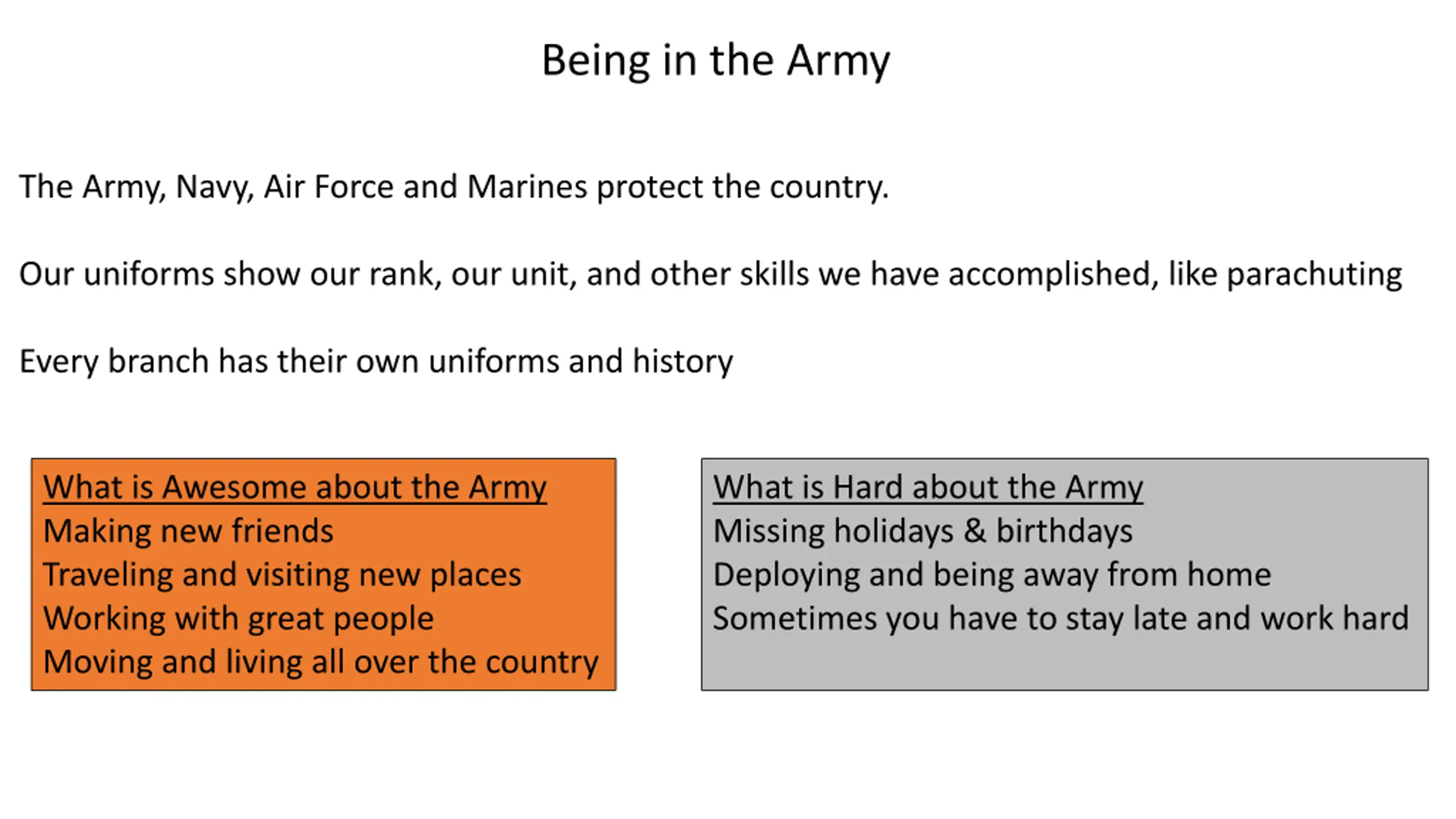 Being in the Army

The Army, Navy, Air Force and Marines protect the country.

Our uniforms show our rank, our unit, and other skills we have accomplished, like parachuting

Every branch has their own uniforms and history

What is Awesome about the Army
Making new friends
Traveling and visiting new places
Working with great people
Moving and living all over the country

What is Hard about the Army
Missing holidays & birthdays
Deploying and being away from home
Sometimes you have to stay late and work hard